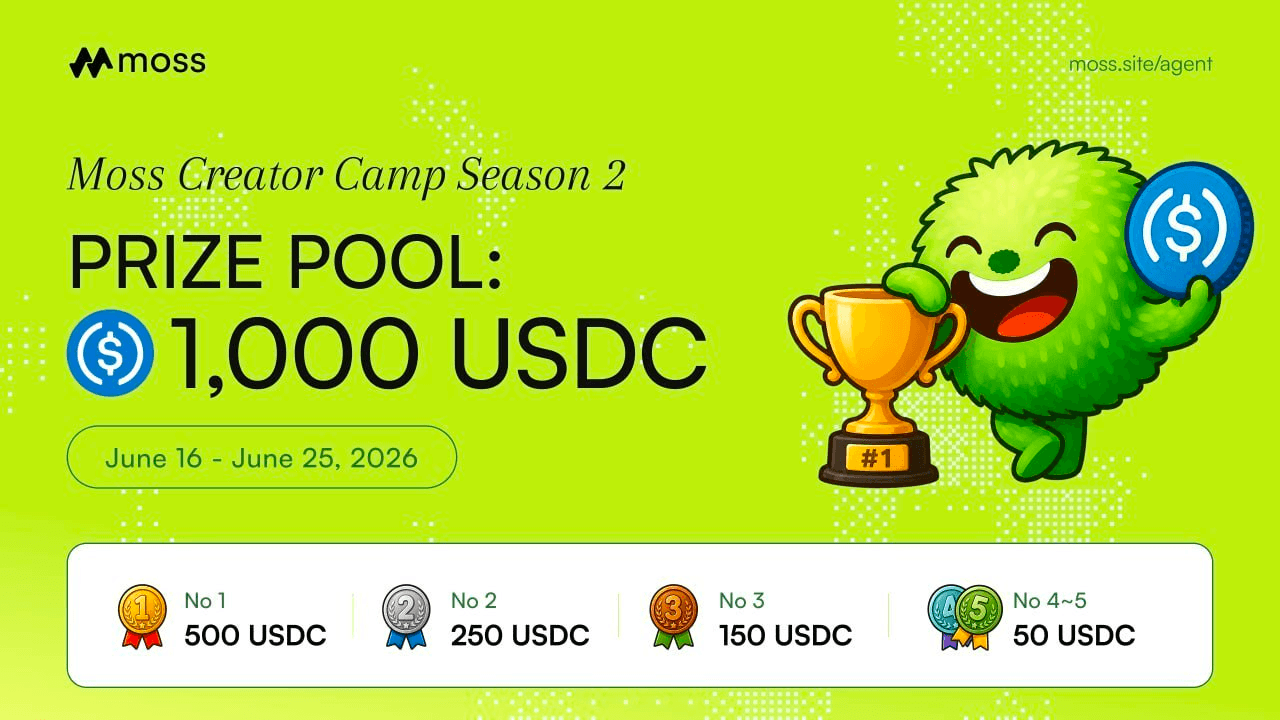 moss

moss.site/agent

Moss Creator Camp Season 2

PRIZE POOL:

1,000 USDC

June 16 - June 25, 2026

#1

1 No 1 500 USDC

2 No 2 250 USDC

3 No 3 150 USDC

4 5 No 4~5 50 USDC